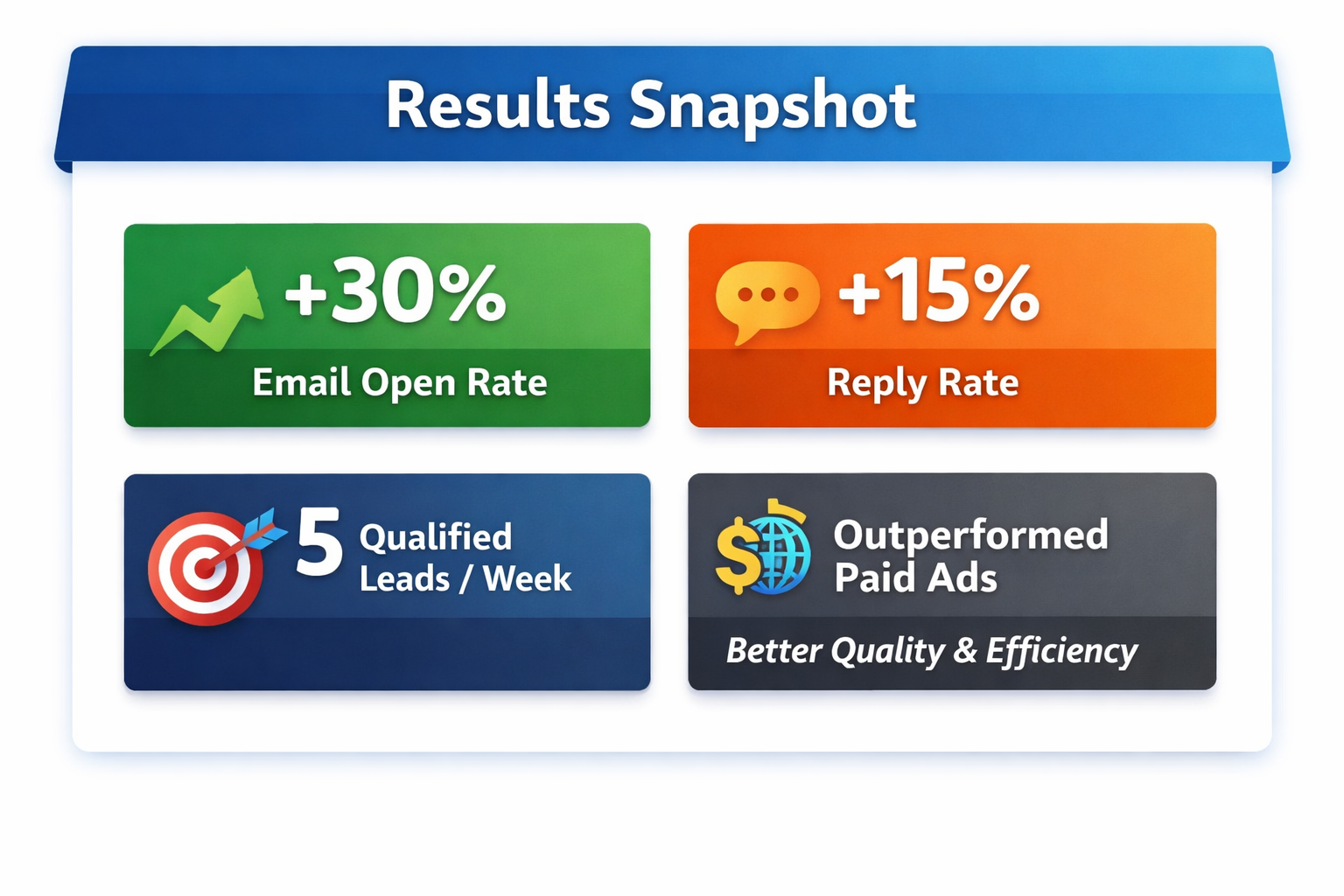 Results Snapshot

+30%
Email Open Rate

+15%
Reply Rate

5 Qualified Leads / Week

Outperformed Paid Ads
Better Quality & Efficiency